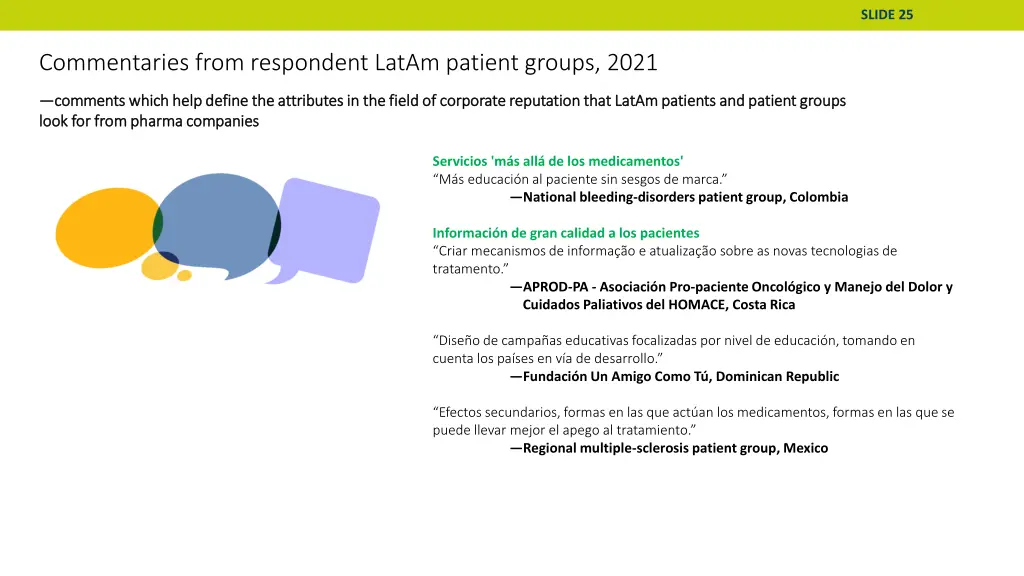 SLIDE 25

Commentaries from respondent LatAm patient groups, 2021

—comments which help define the attributes in the field of corporate reputation that LatAm patients and patient groups look for from pharma companies

Servicios 'más allá de los medicamentos'
“Más educación al paciente sin sesgos de marca.”
—National bleeding-disorders patient group, Colombia

Información de gran calidad a los pacientes
“Criar mecanismos de informação e atualização sobre as novas tecnologias de tratamento.”
—APROD-PA - Asociación Pro-paciente Oncológico y Manejo del Dolor y Cuidados Paliativos del HOMACE, Costa Rica

“Diseño de campañas educativas focalizadas por nivel de educación, tomando en cuenta los países en vía de desarrollo.”
—Fundación Un Amigo Como Tú, Dominican Republic

“Efectos secundarios, formas en las que actúan los medicamentos, formas en las que se puede llevar mejor el apego al tratamiento.”
—Regional multiple-sclerosis patient group, Mexico